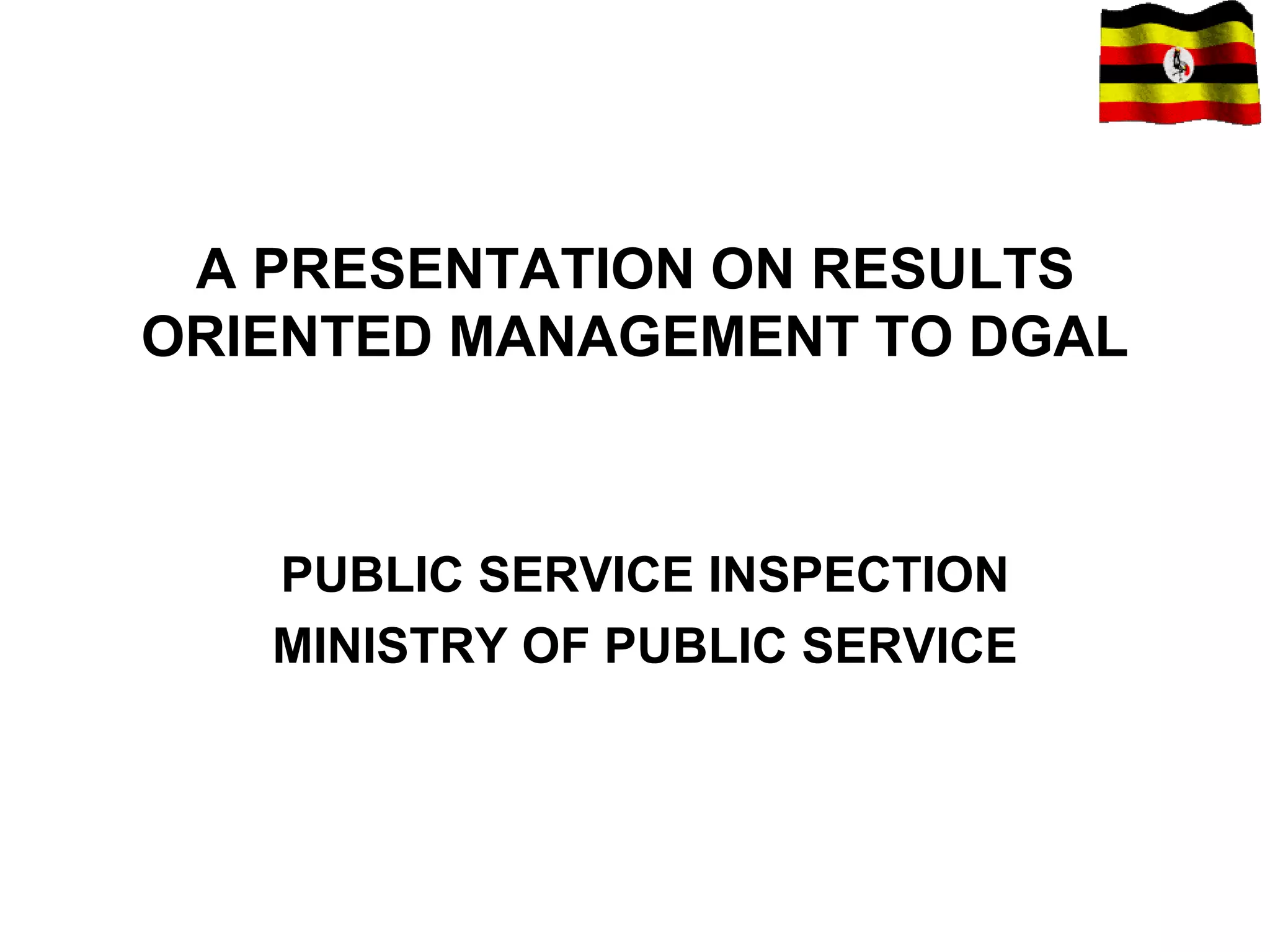 A PRESENTATION ON RESULTS ORIENTED MANAGEMENT TO DGAL

PUBLIC SERVICE INSPECTION
MINISTRY OF PUBLIC SERVICE